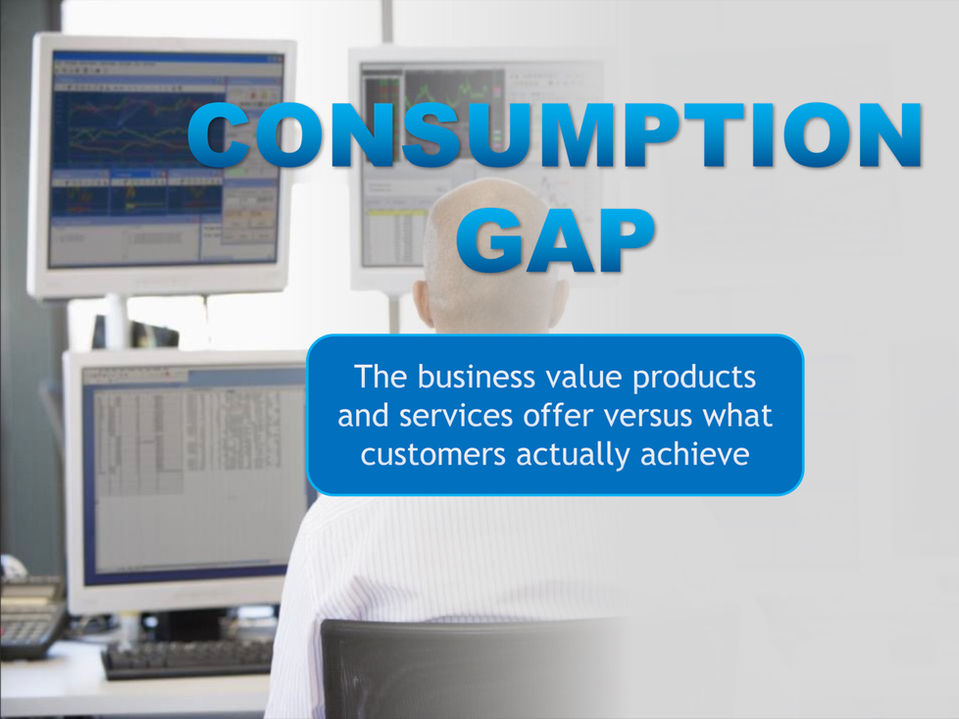 CONSUMPTION GAP

The business value products and services offer versus what customers actually achieve